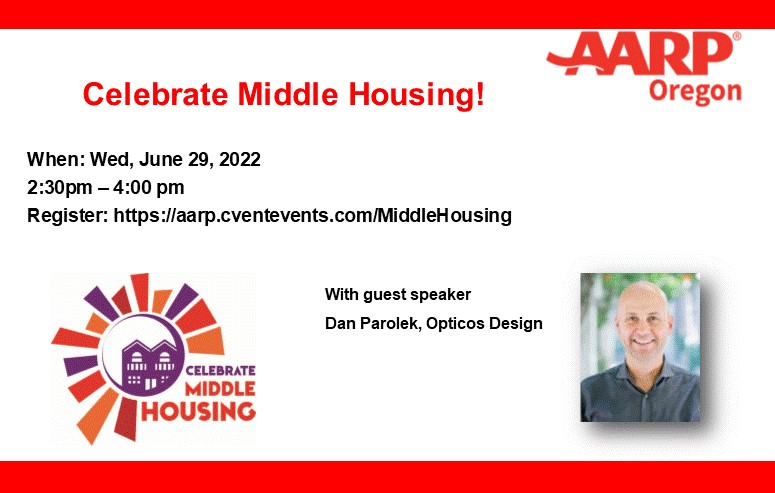 AARP®
Oregon

Celebrate Middle Housing!

When: Wed, June 29, 2022
2:30pm – 4:00 pm
Register: https://aarp.cventevents.com/MiddleHousing

CELEBRATE
MIDDLE
HOUSING

With guest speaker
Dan Parolek, Opticos Design